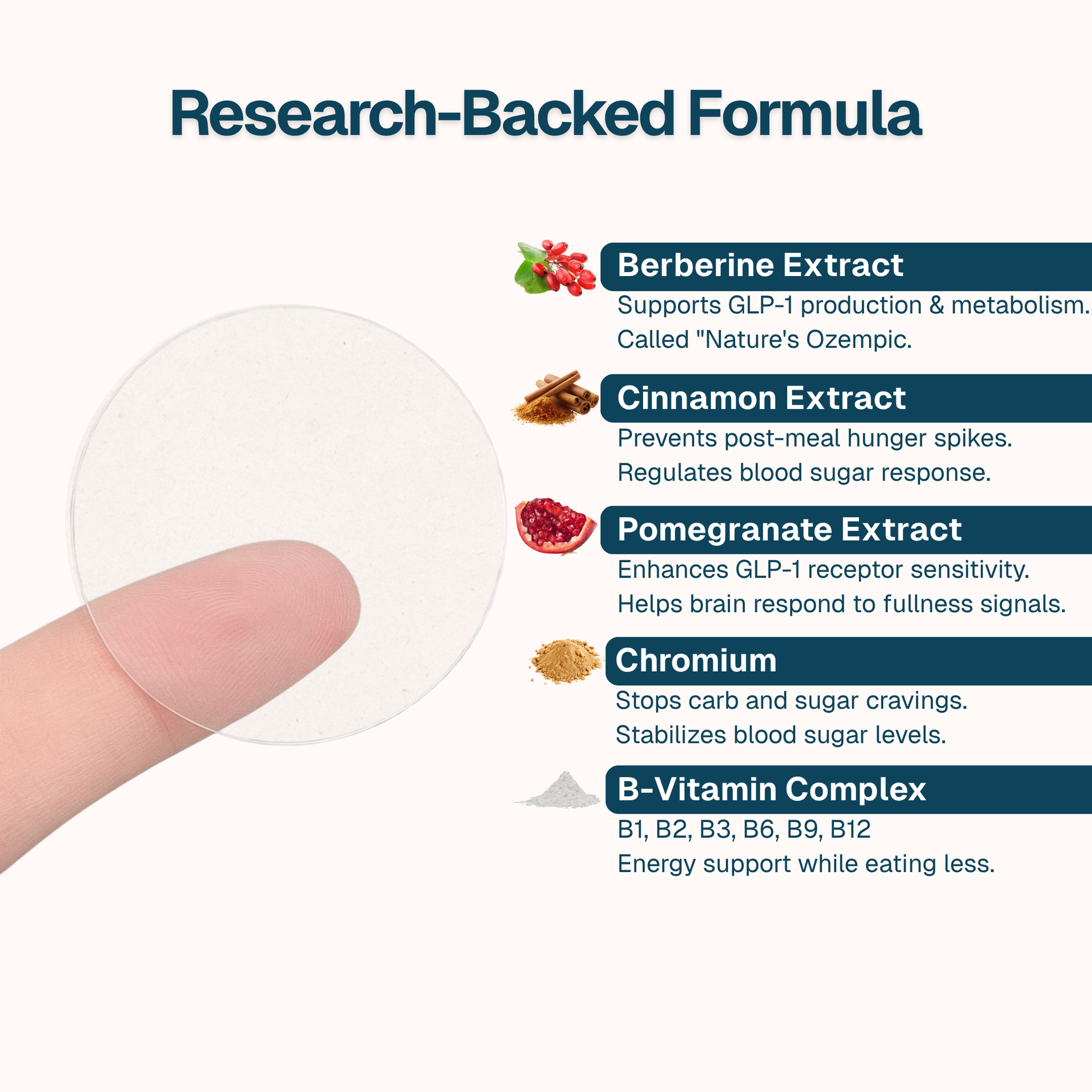 Research-Backed Formula

Berberine Extract

Supports GLP-1 production & metabolism. Called "Nature's Ozempic.

Cinnamon Extract

Prevents post-meal hunger spikes. Regulates blood sugar response.

Pomegranate Extract

Enhances GLP-1 receptor sensitivity. Helps brain respond to fullness signals.

Chromium

Stops carb and sugar cravings. Stabilizes blood sugar levels.

B-Vitamin Complex

B1, B2, B3, B6, B9, B12
Energy support while eating less.